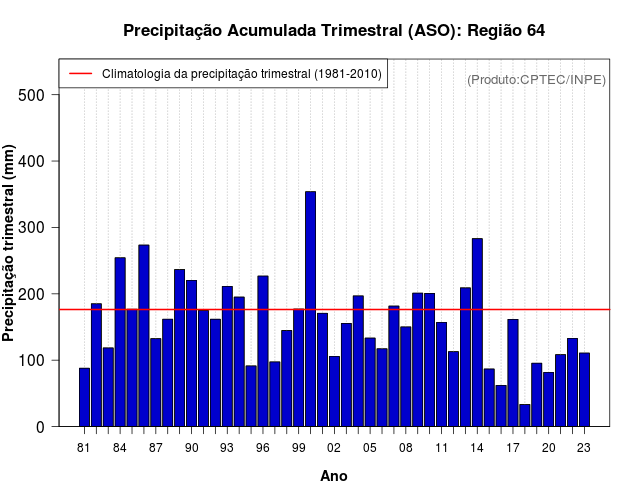 Precipitação Acumulada Trimestral (ASO): Região 64

Climatologia da precipitação trimestral (1981-2010)

(Produto:CPTEC/INPE)

Precipitação trimestral (mm)

500
400
300
200
100
0

81 84 87 90 93 96 99 02 05 08 11 14 17 20 23

Ano